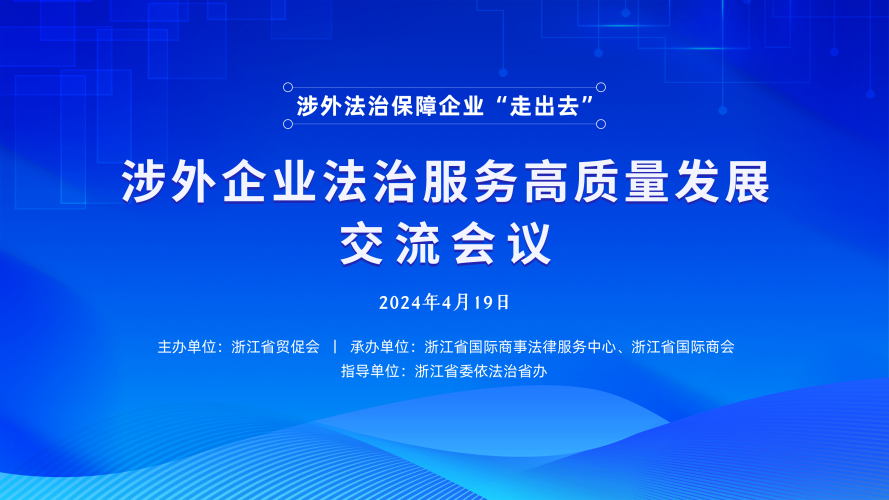 涉外法治保障企业“走出去”

涉外企业法治服务高质量发展
交流会议

2024年4月19日

主办单位：浙江省贸促会 | 承办单位：浙江省国际商事法律服务中心、浙江省国际商会
指导单位：浙江省委依法治省办